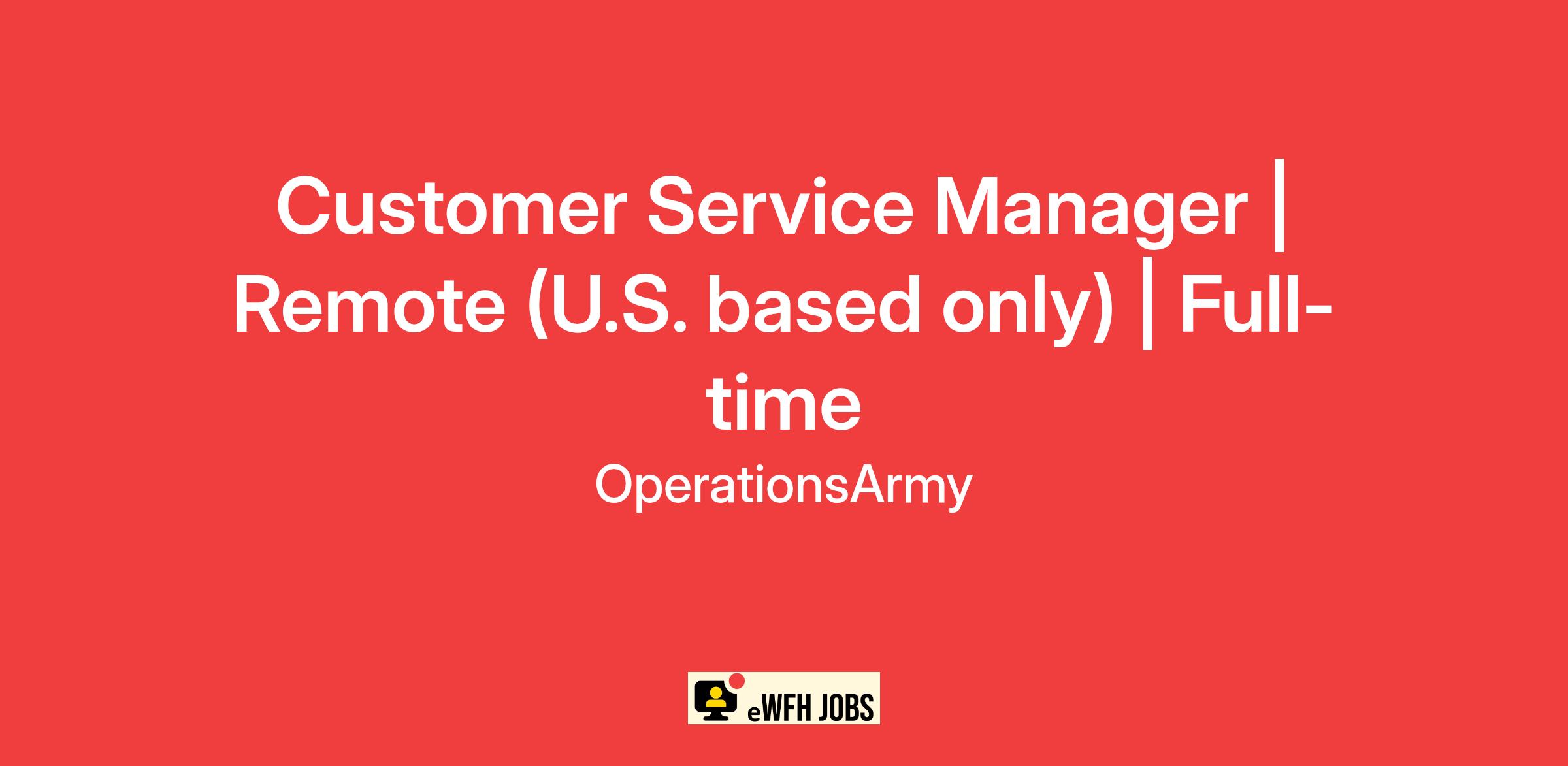 Customer Service Manager | Remote (U.S. based only) | Full-time

OperationsArmy

eWFH JOBS